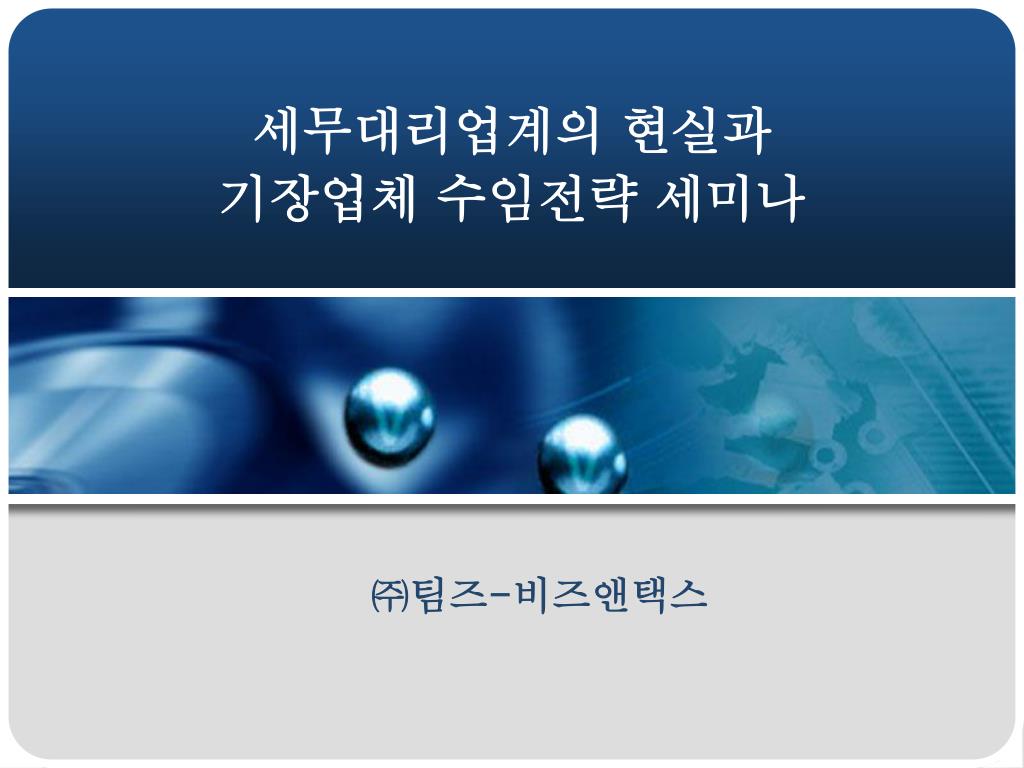 세무대리업계의 현실과
기장업체 수임전략 세미나

㈜팀즈-비즈앤택스